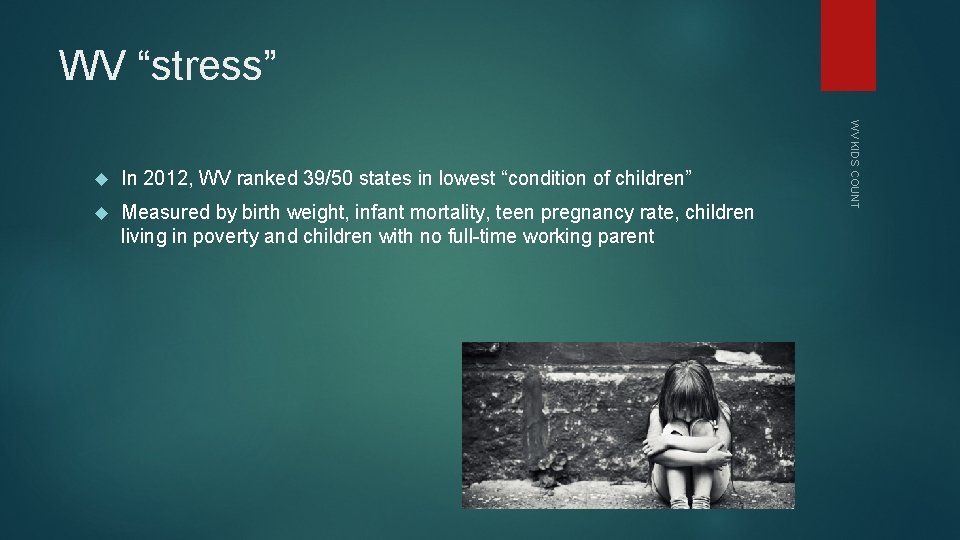 WV “stress”

In 2012, WV ranked 39/50 states in lowest “condition of children”

Measured by birth weight, infant mortality, teen pregnancy rate, children living in poverty and children with no full-time working parent

WV KIDS COUNT